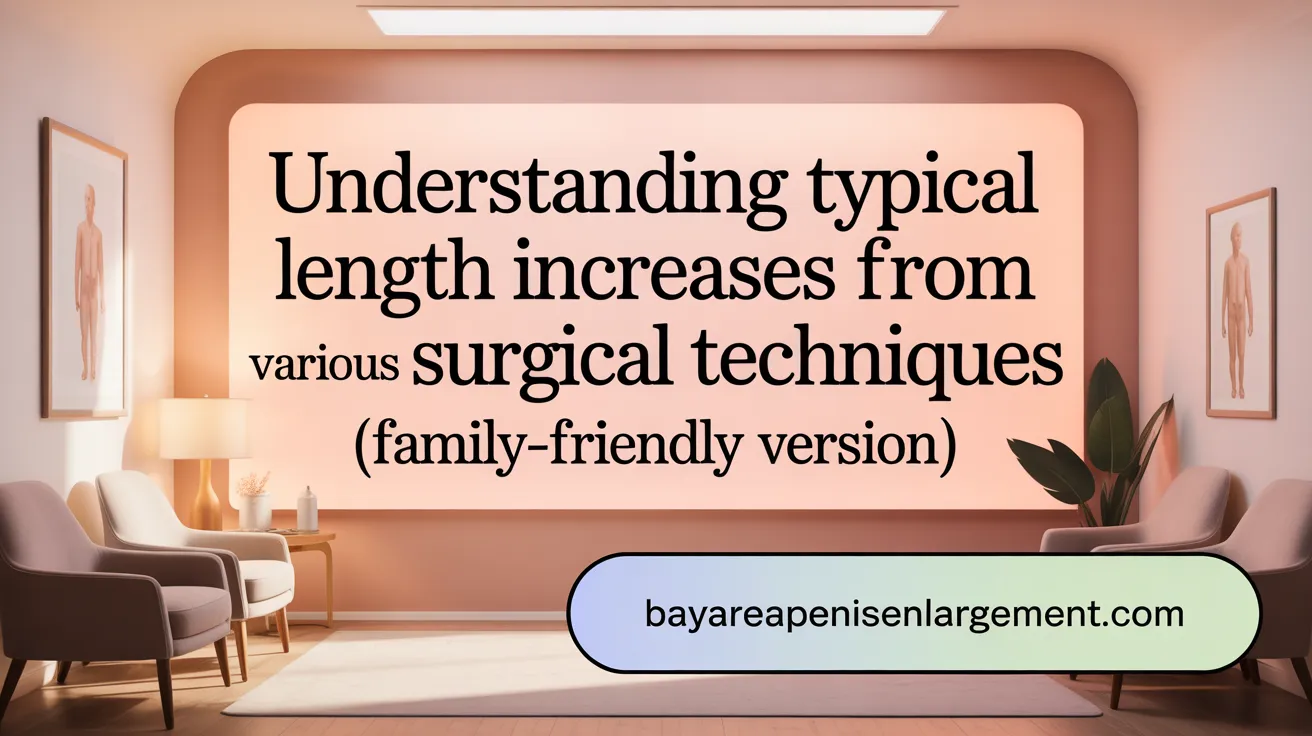 Understanding typical length increases from various surgical techniques (family-friendly version)

bayareapenisenlargement.com